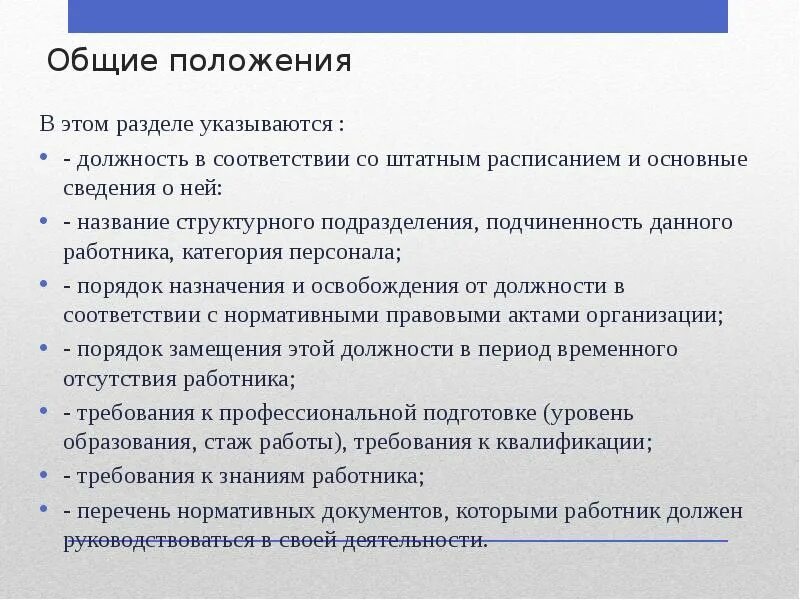 Общие положения

В этом разделе указываются :

- - должность в соответствии со штатным расписанием и основные сведения о ней:
- - название структурного подразделения, подчиненность данного работника, категория персонала;
- - порядок назначения и освобождения от должности в соответствии с нормативными правовыми актами организации;
- - порядок замещения этой должности в период временного отсутствия работника;
- - требования к профессиональной подготовке (уровень образования, стаж работы), требования к квалификации;
- - требования к знаниям работника;
- - перечень нормативных документов, которыми работник должен руководствоваться в своей деятельности.